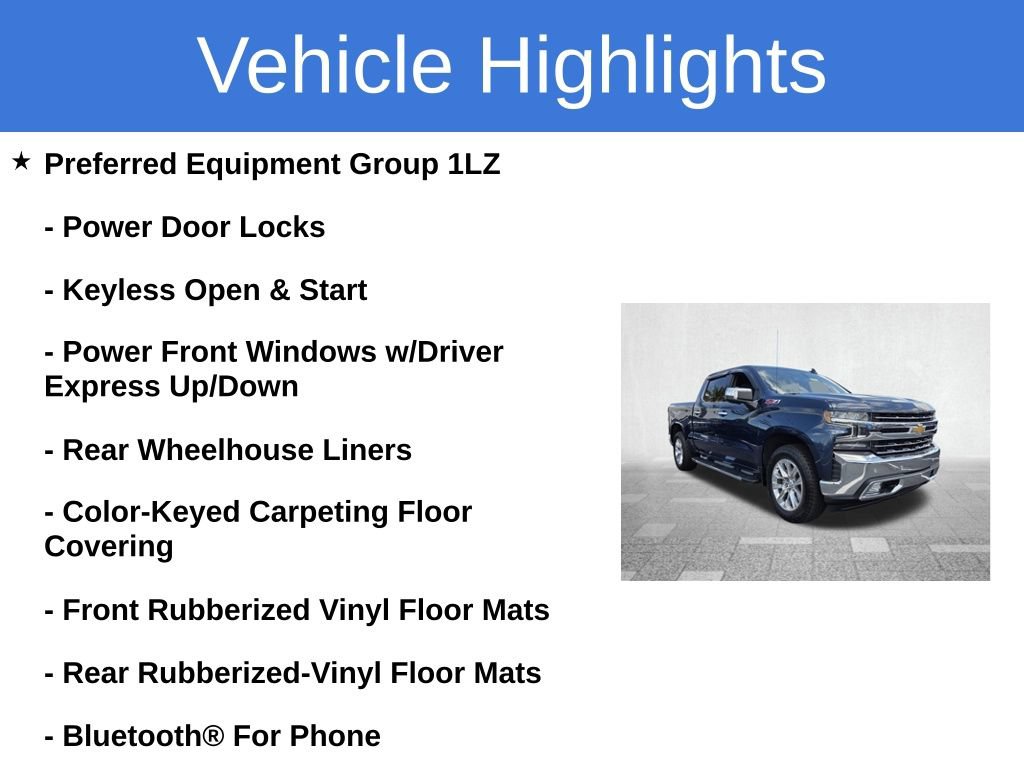 Vehicle Highlights

★ Preferred Equipment Group 1LZ

- Power Door Locks

- Keyless Open & Start

- Power Front Windows w/Driver Express Up/Down

- Rear Wheelhouse Liners

- Color-Keyed Carpeting Floor Covering

- Front Rubberized Vinyl Floor Mats

- Rear Rubberized-Vinyl Floor Mats

- Bluetooth® For Phone